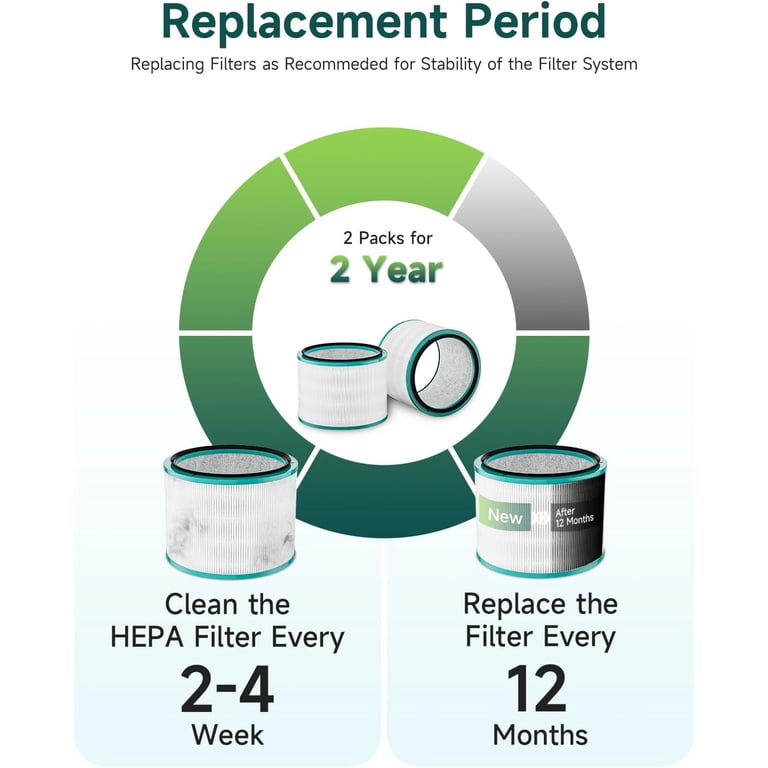 Replacement Period

Replacing Filters as Recommeded for Stability of the Filter System

2 Packs for
2 Year

New
After
12 Months

Clean the
HEPA Filter Every
2-4
Week

Replace the
Filter Every
12
Months